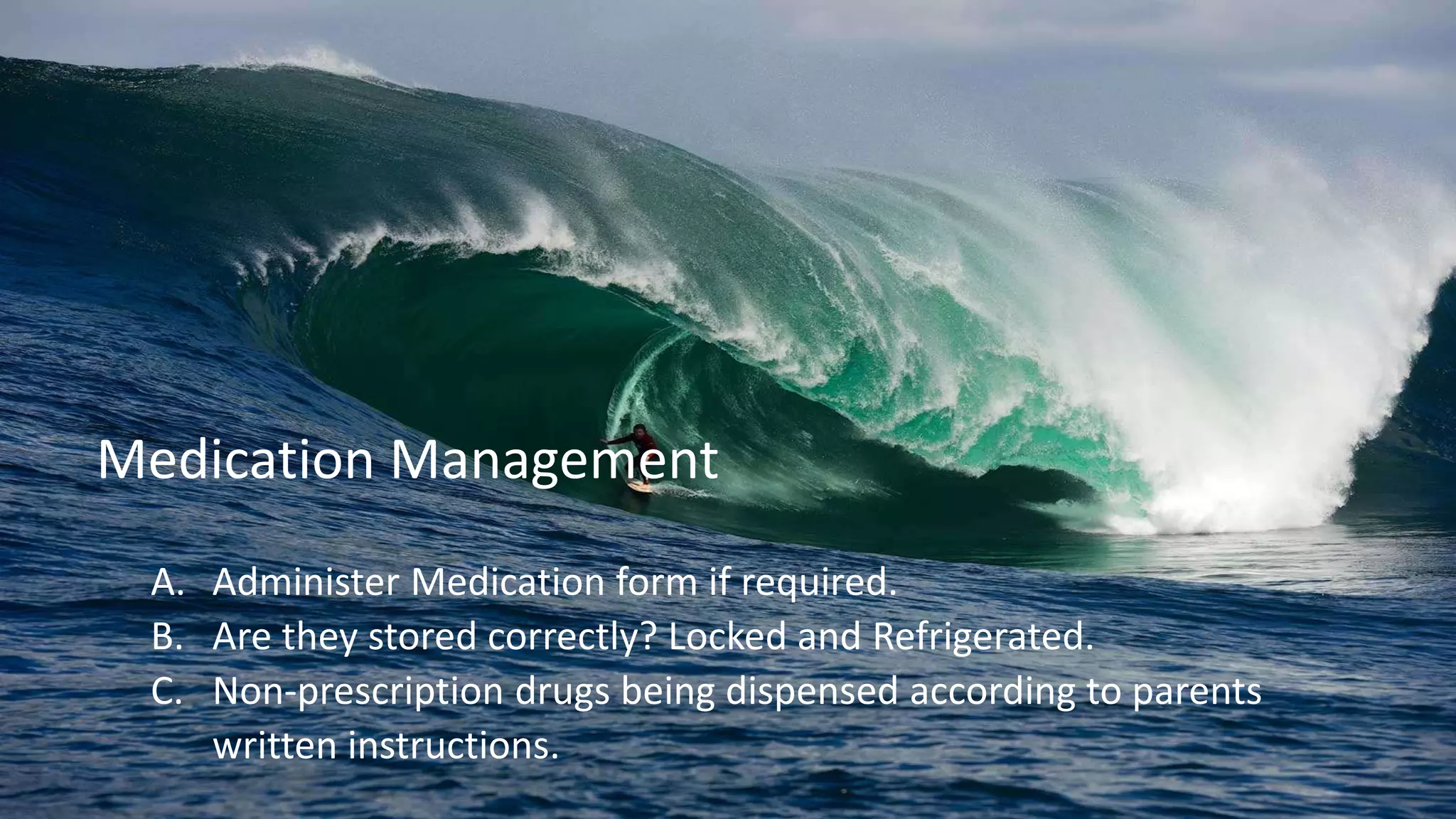 Medication Management

A. Administer Medication form if required.
B. Are they stored correctly? Locked and Refrigerated.
C. Non-prescription drugs being dispensed according to parents written instructions.